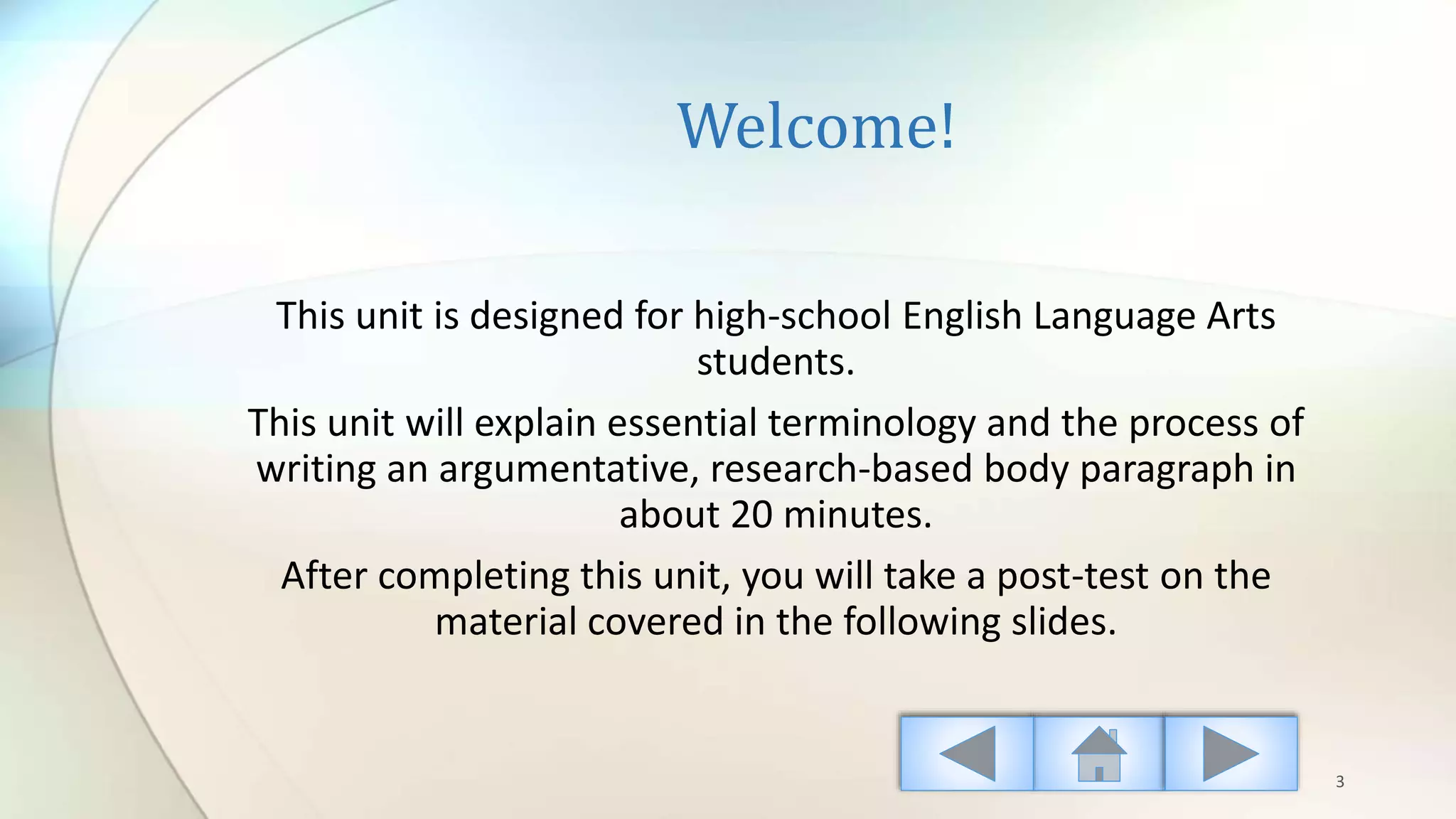 Welcome!

This unit is designed for high-school English Language Arts students.

This unit will explain essential terminology and the process of writing an argumentative, research-based body paragraph in about 20 minutes.

After completing this unit, you will take a post-test on the material covered in the following slides.

3